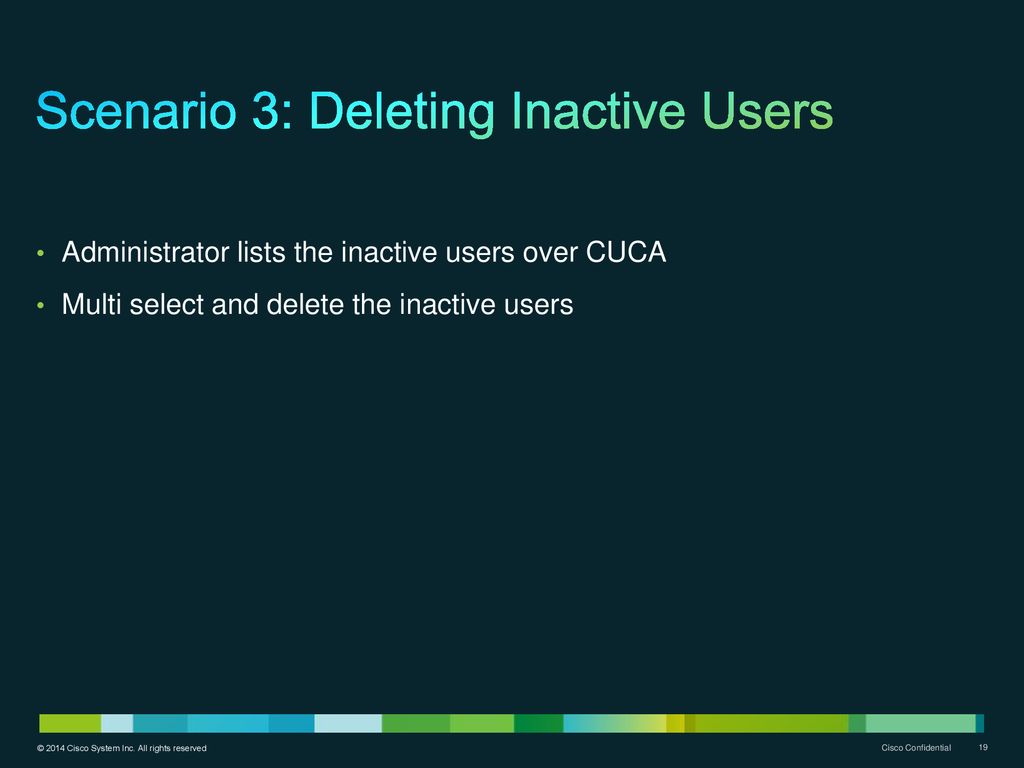 Scenario 3: Deleting Inactive Users

• Administrator lists the inactive users over CUCA

• Multi select and delete the inactive users

© 2014 Cisco System Inc. All rights reserved

Cisco Confidential

19